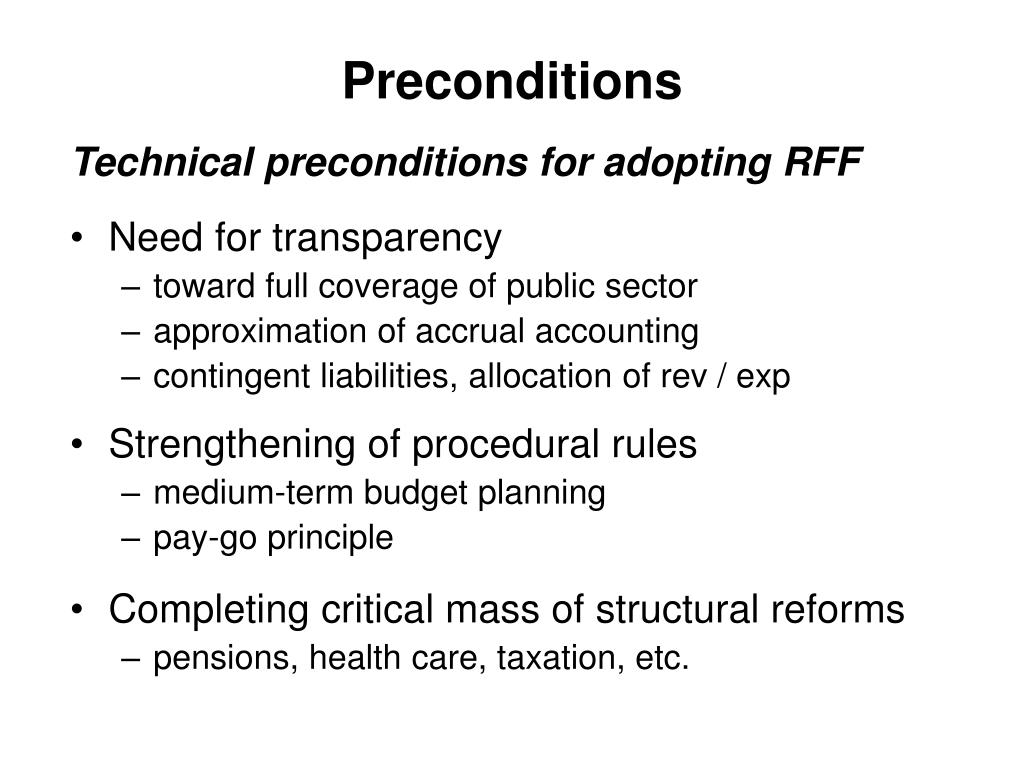 Preconditions

Technical preconditions for adopting RFF

• Need for transparency
– toward full coverage of public sector
– approximation of accrual accounting
– contingent liabilities, allocation of rev / exp

• Strengthening of procedural rules
– medium-term budget planning
– pay-go principle

• Completing critical mass of structural reforms
– pensions, health care, taxation, etc.